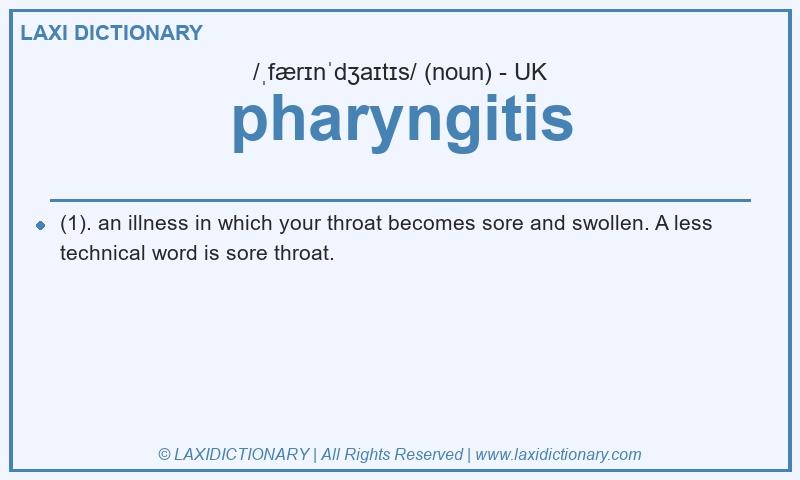 LAXI DICTIONARY

/ˌfærɪnˈdʒaɪtɪs/ (noun) - UK

pharyngitis

(1). an illness in which your throat becomes sore and swollen. A less technical word is sore throat.

© LAXIDICTIONARY | All Rights Reserved | www.laxidictionary.com